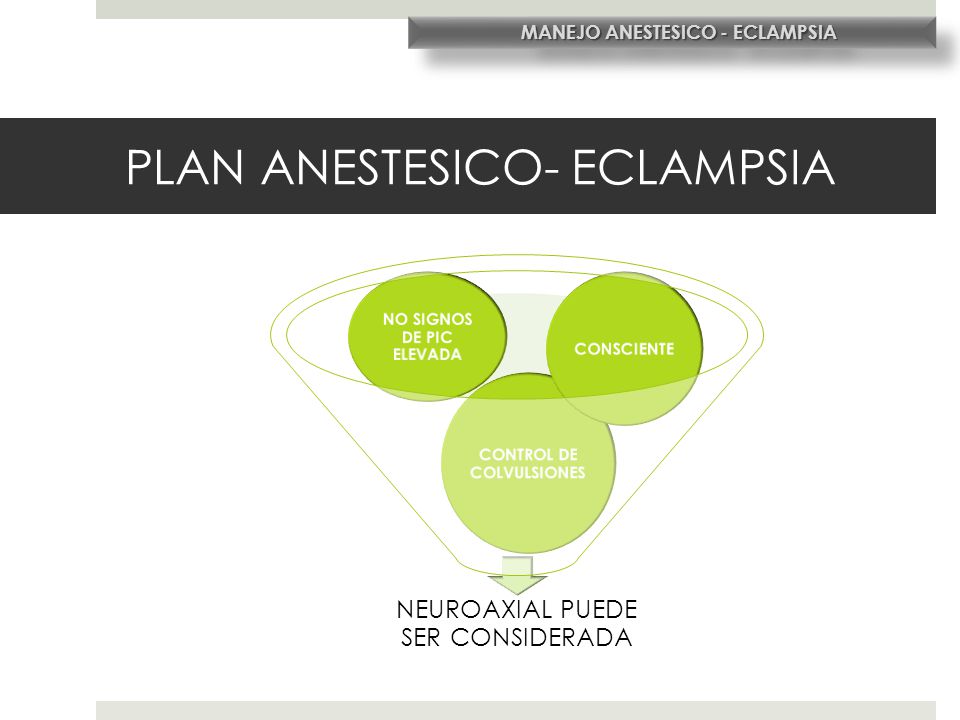 MANEJO ANESTESICO - ECLAMPSIA

PLAN ANESTESICO- ECLAMPSIA

NO SIGNOS DE PIC ELEVADA

CONSCIENTE

CONTROL DE COLVULSIONES

NEUROAXIAL PUEDE SER CONSIDERADA